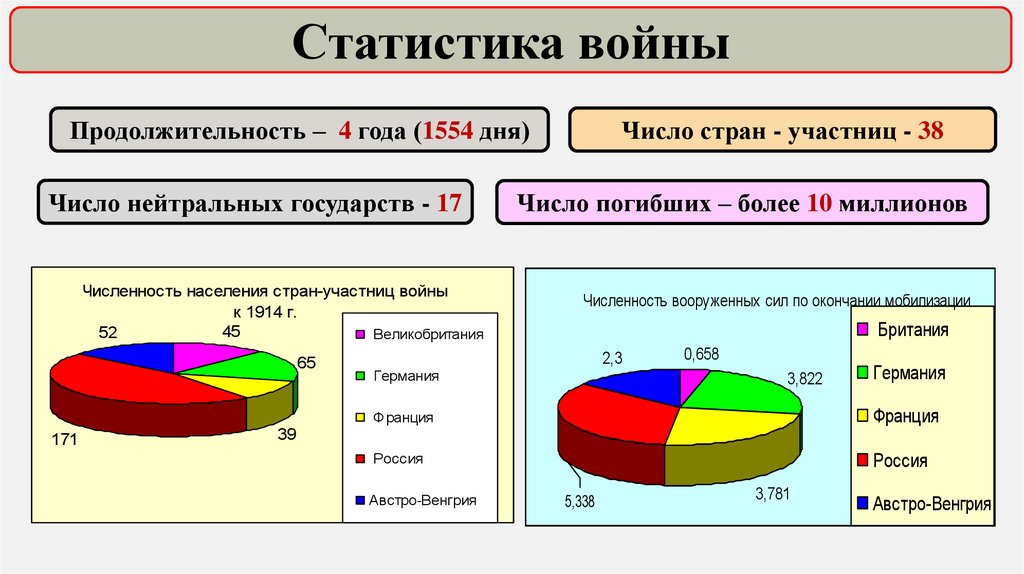 Статистика войны

Продолжительность – 4 года (1554 дня)

Число стран - участниц - 38

Число нейтральных государств - 17

Число погибших – более 10 миллионов

Численность населения стран-участниц войны к 1914 г.

52
45
65
39
171

Великобритания
Германия
Франция
Россия
Австро-Венгрия

Численность вооруженных сил по окончании мобилизации

2,3
0,658
3,822
3,781
5,338

Британия
Германия
Франция
Россия
Австро-Венгрия